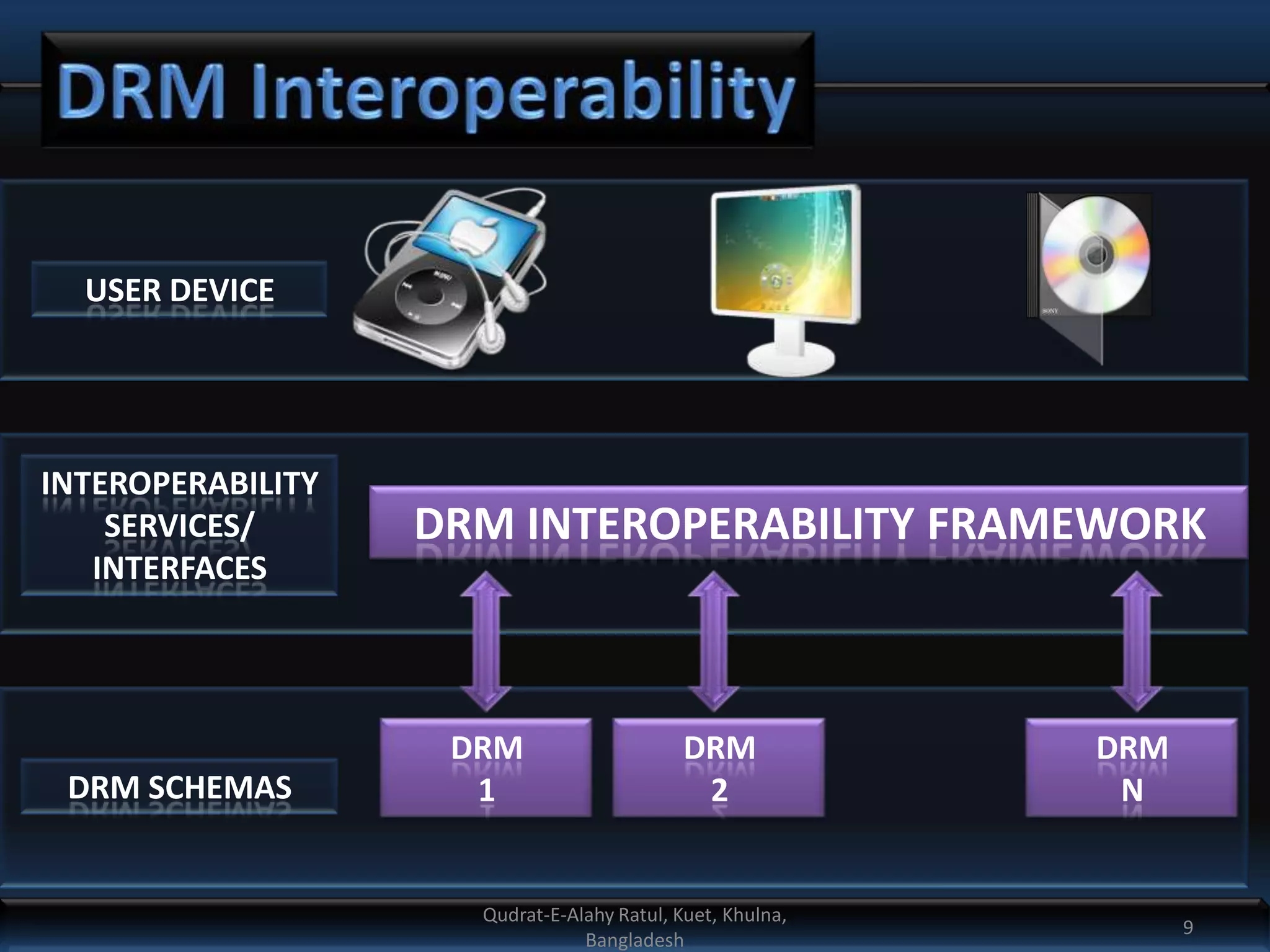 DRM Interoperability

USER DEVICE

MENU

SONY

INTEROPERABILITY SERVICES/ INTERFACES

DRM INTEROPERABILITY FRAMEWORK

DRM SCHEMAS

DRM 1

DRM 2

DRM N

Qudrat-E-Alahy Ratul, Kuet, Khulna, Bangladesh

9